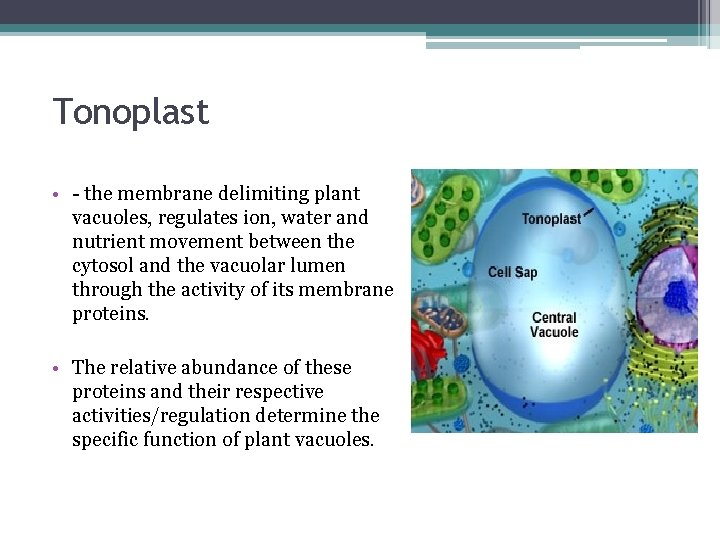 Tonoplast

• - the membrane delimiting plant vacuoles, regulates ion, water and nutrient movement between the cytosol and the vacuolar lumen through the activity of its membrane proteins.

• The relative abundance of these proteins and their respective activities/regulation determine the specific function of plant vacuoles.

Tonoplast
Cell Sap
Central Vacuole